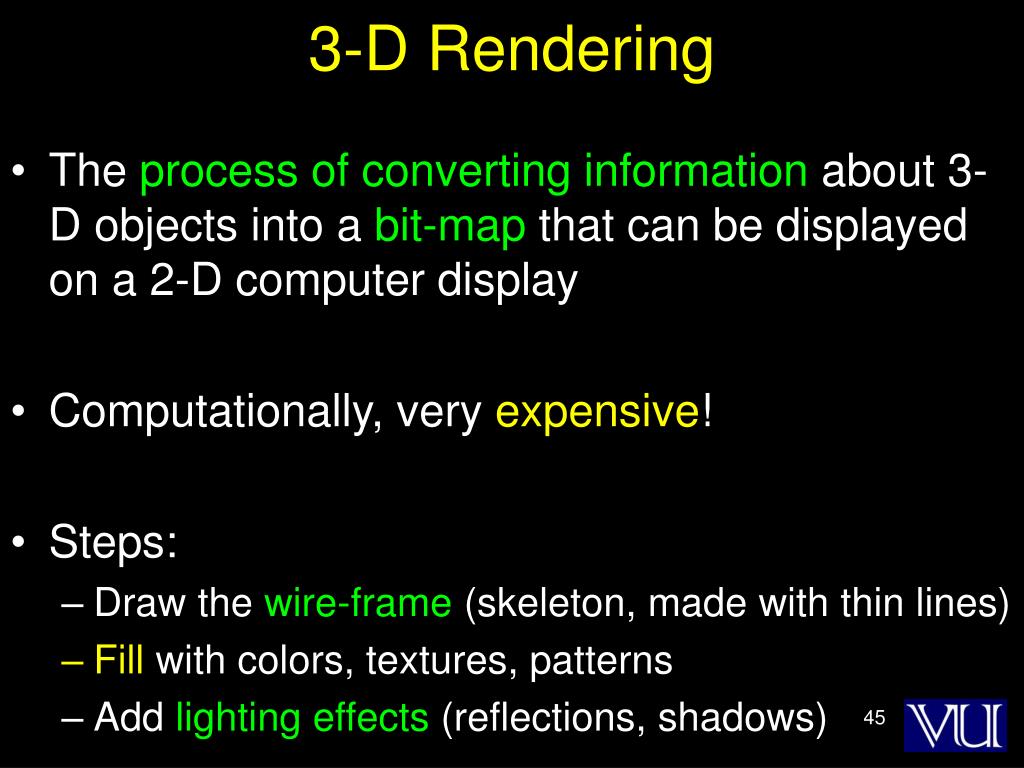 3-D Rendering

• The process of converting information about 3-D objects into a bit-map that can be displayed on a 2-D computer display

• Computationally, very expensive!

• Steps:
– Draw the wire-frame (skeleton, made with thin lines)
– Fill with colors, textures, patterns
– Add lighting effects (reflections, shadows)

45

VU